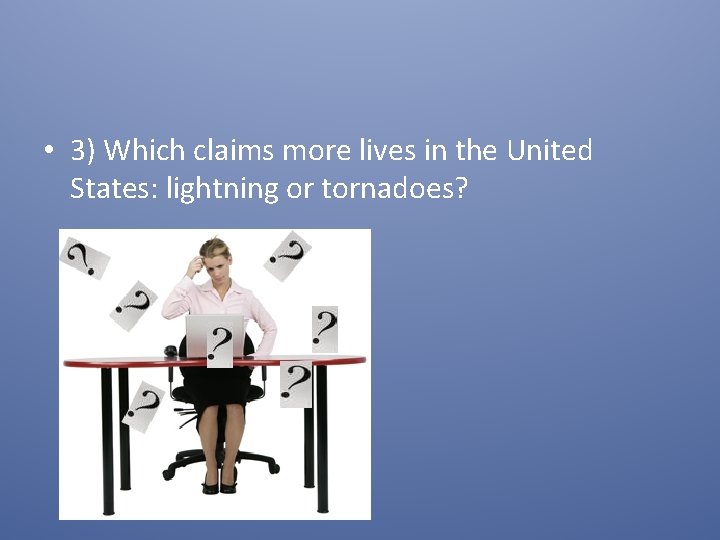 • 3) Which claims more lives in the United States: lightning or tornadoes?

?

?

?

?

?

?

?